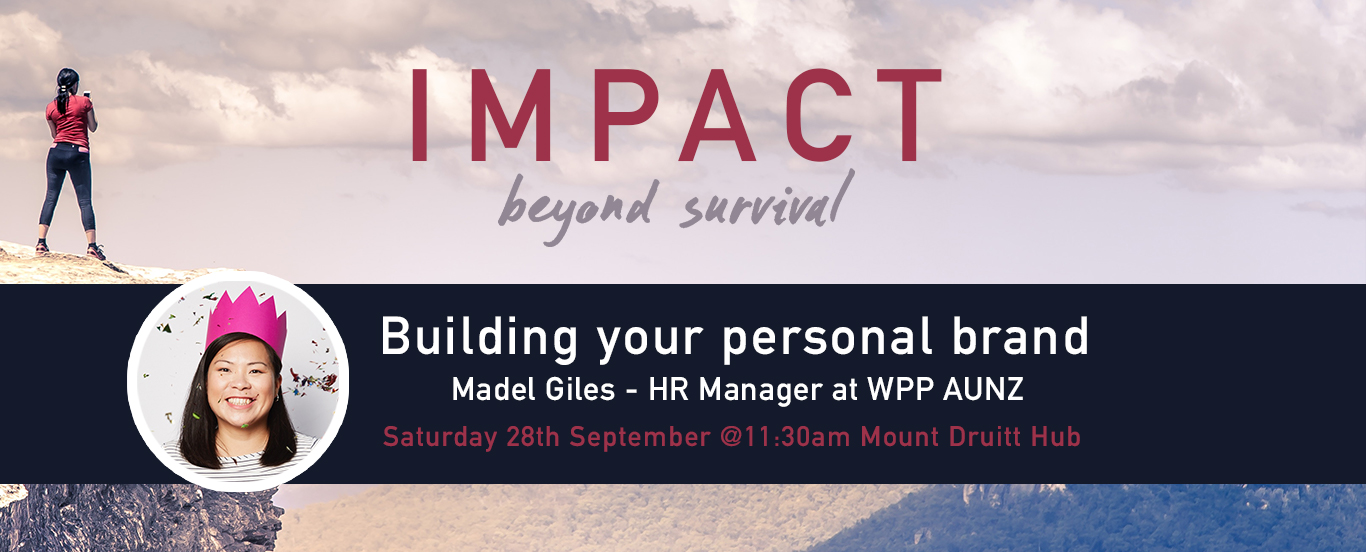 IMPACT
beyond survival

Building your personal brand
Madel Giles - HR Manager at WPP AUNZ
Saturday 28th September @11:30am Mount Druitt Hub